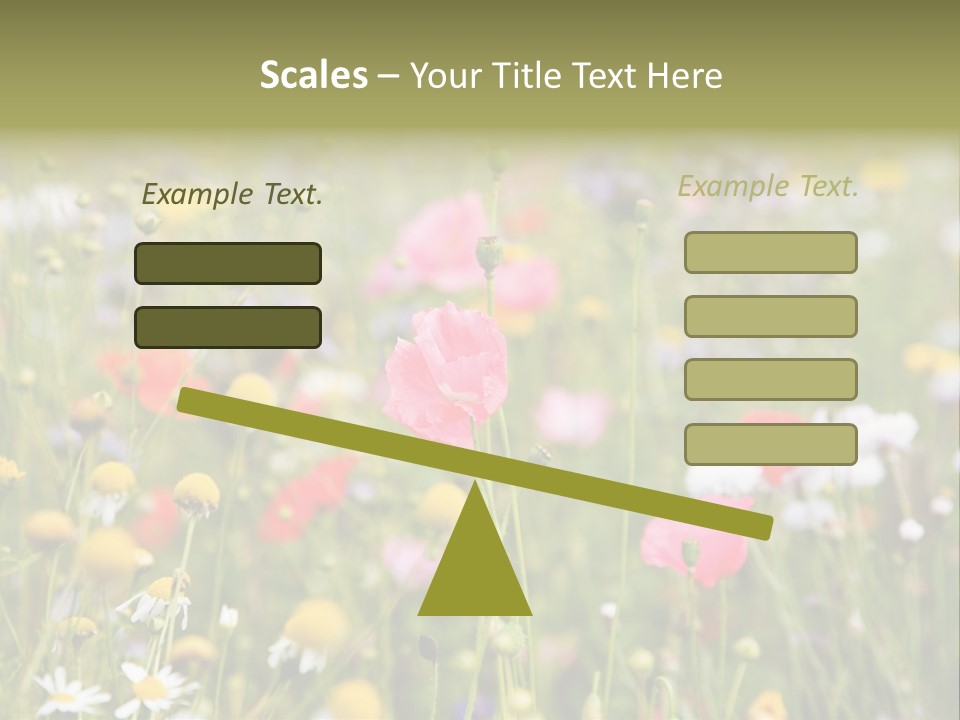 Scales – Your Title Text Here

Example Text.

Example Text.